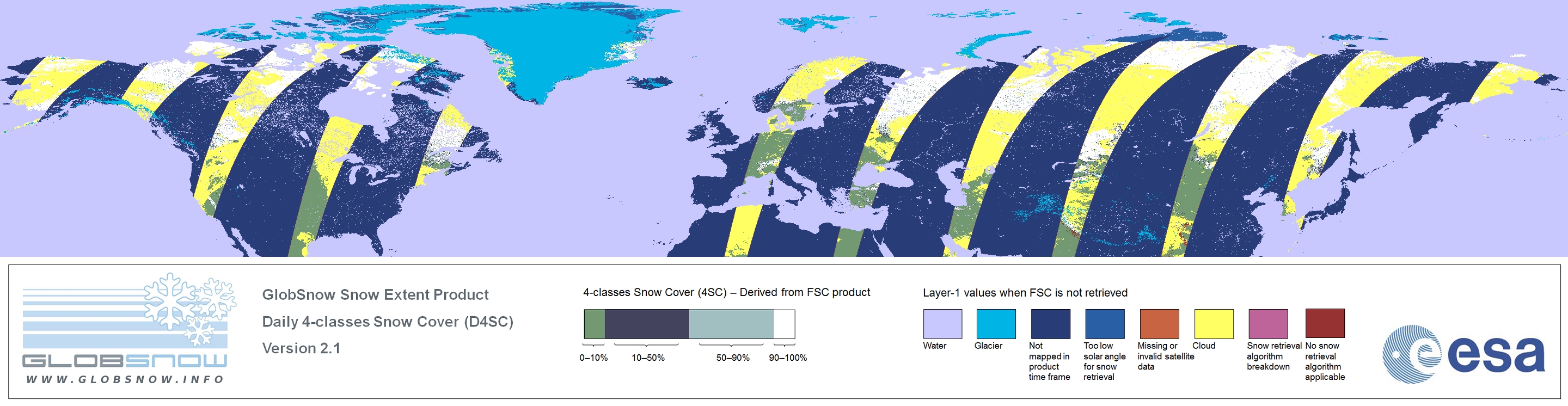 GLOBSNOW
WWW.GLOBSNOW.INFO

GlobSnow Snow Extent Product
Daily 4-classes Snow Cover (D4SC)
Version 2.1

4-classes Snow Cover (4SC) – Derived from FSC product

0–10%
10–50%
50–90%
90–100%

Layer-1 values when FSC is not retrieved

Water
Glacier
Not mapped in product time frame
Too low solar angle for snow retrieval
Missing or invalid satellite data
Cloud
Snow retrieval algorithm breakdown
No snow retrieval algorithm applicable

esa